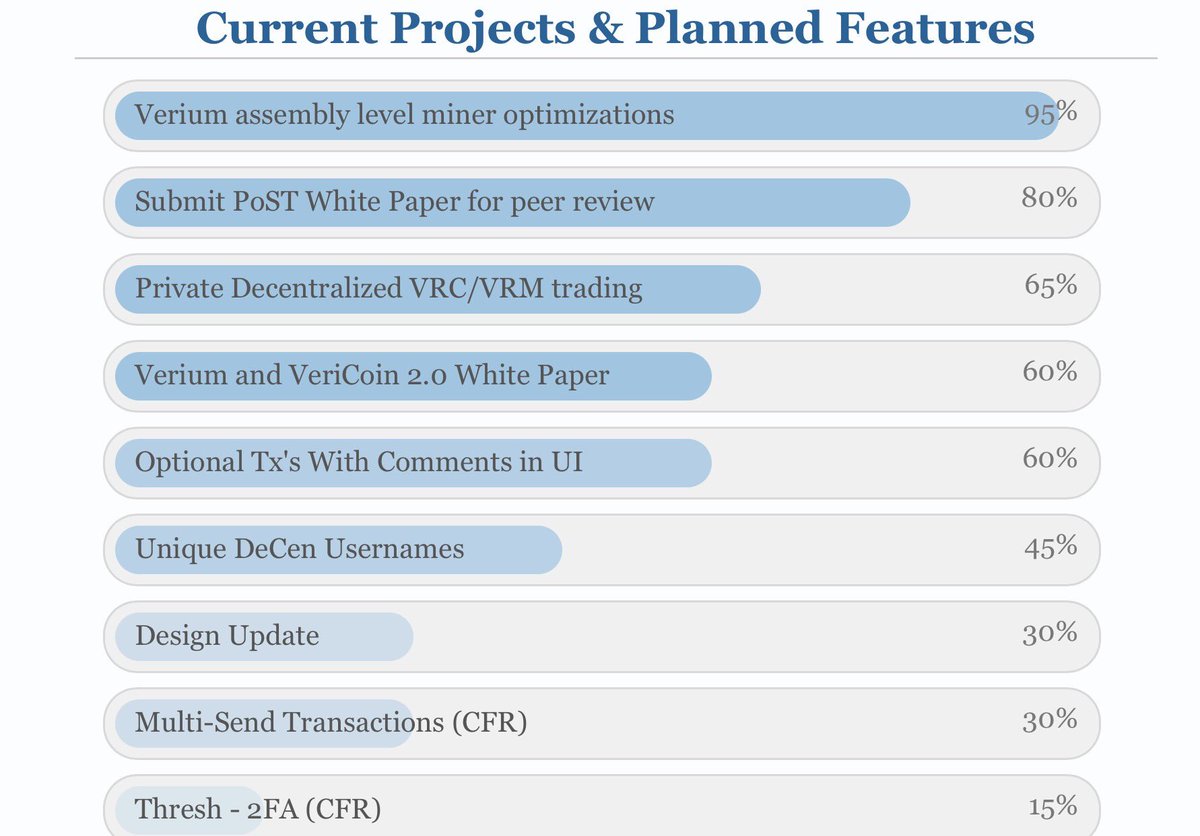 Current Projects & Planned Features

Verium assembly level miner optimizations 95%

Submit PoST White Paper for peer review 80%

Private Decentralized VRC/VRM trading 65%

Verium and VeriCoin 2.0 White Paper 60%

Optional Tx's With Comments in UI 60%

Unique DeCen Usernames 45%

Design Update 30%

Multi-Send Transactions (CFR) 30%

Thresh - 2FA (CFR) 15%